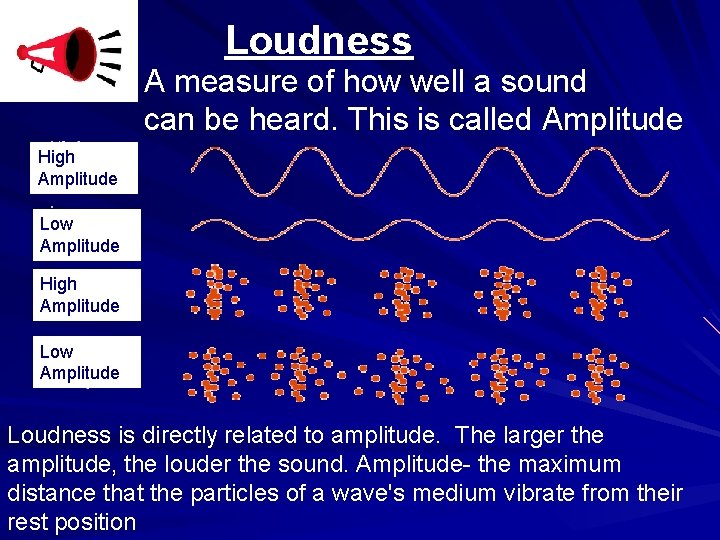 Loudness

A measure of how well a sound can be heard. This is called Amplitude

High Amplitude

Low Amplitude

High Amplitude

Low Amplitude

Loudness is directly related to amplitude. The larger the amplitude, the louder the sound. Amplitude- the maximum distance that the particles of a wave's medium vibrate from their rest position